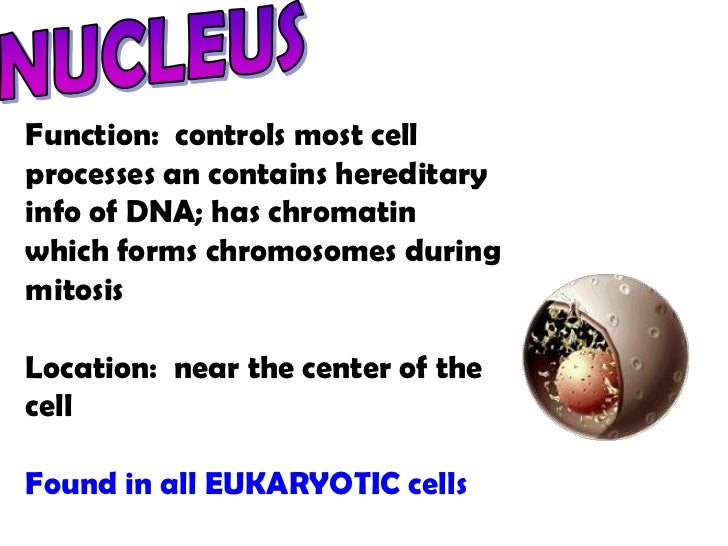 NUCLEUS

Function: controls most cell processes an contains hereditary info of DNA; has chromatin which forms chromosomes during mitosis

Location: near the center of the cell

Found in all EUKARYOTIC cells